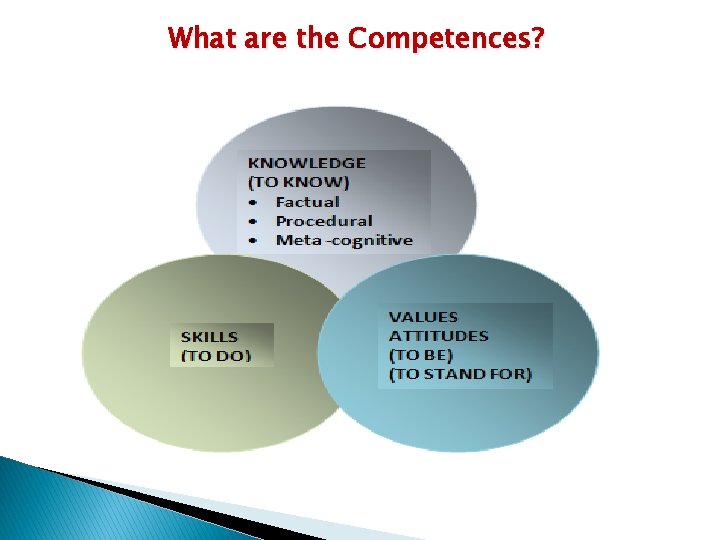 What are the Competences?

KNOWLEDGE
(TO KNOW)
• Factual
• Procedural
• Meta -cognitive

SKILLS
(TO DO)

VALUES
ATTITUDES
(TO BE)
(TO STAND FOR)